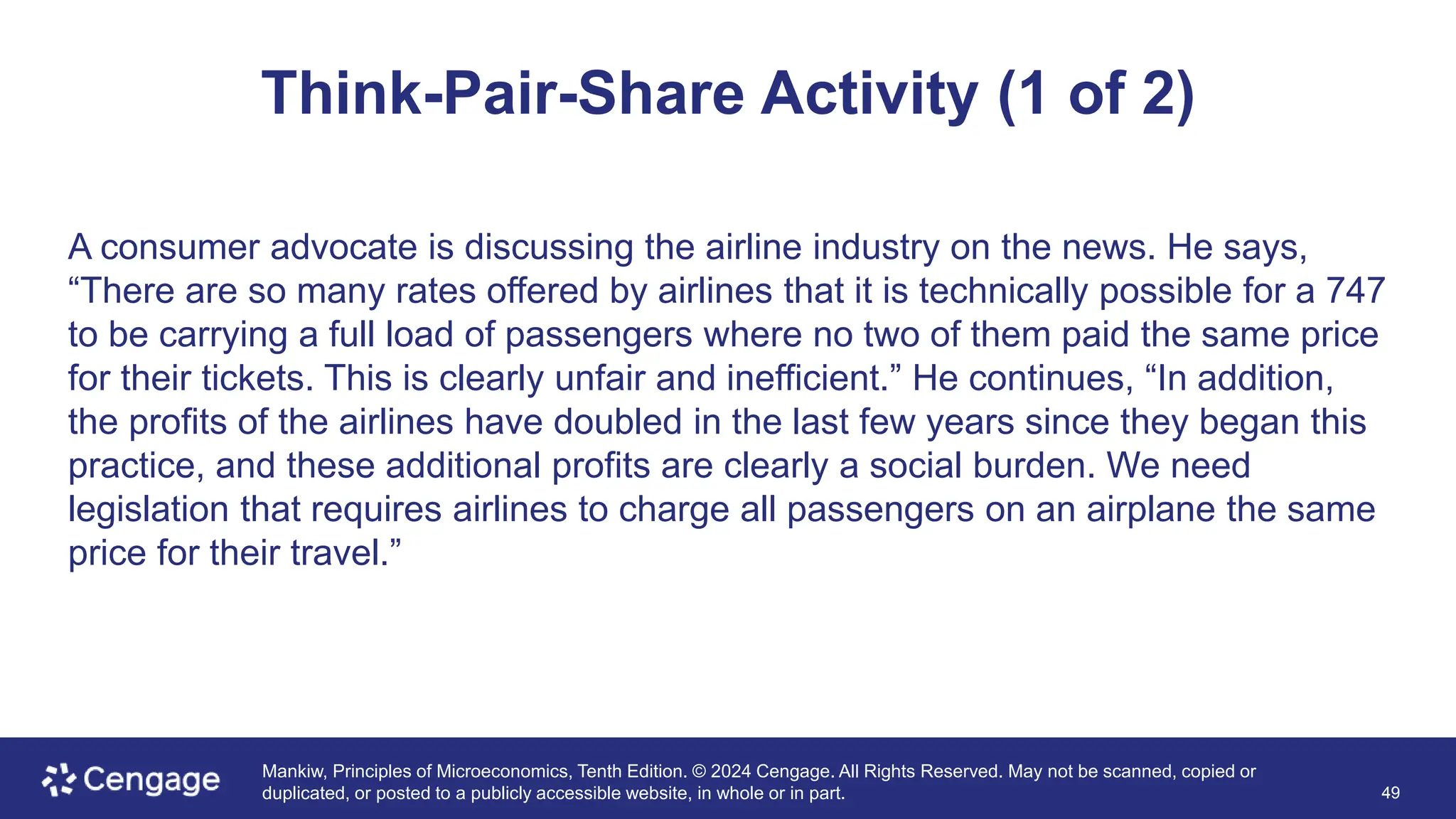 Think-Pair-Share Activity (1 of 2)

A consumer advocate is discussing the airline industry on the news. He says, “There are so many rates offered by airlines that it is technically possible for a 747 to be carrying a full load of passengers where no two of them paid the same price for their tickets. This is clearly unfair and inefficient.” He continues, “In addition, the profits of the airlines have doubled in the last few years since they began this practice, and these additional profits are clearly a social burden. We need legislation that requires airlines to charge all passengers on an airplane the same price for their travel.”

Cengage

Mankiw, Principles of Microeconomics, Tenth Edition. © 2024 Cengage. All Rights Reserved. May not be scanned, copied or duplicated, or posted to a publicly accessible website, in whole or in part.

49